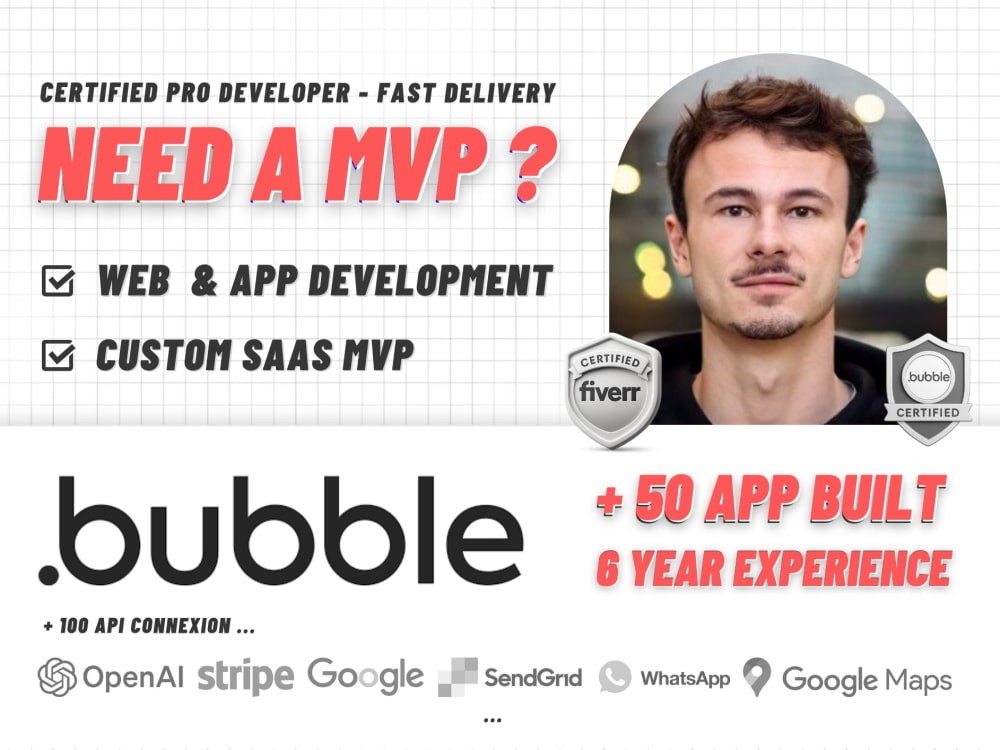 CERTIFIED PRO DEVELOPER - FAST DELIVERY

NEED A MVP ?

☑ WEB & APP DEVELOPMENT

☑ CUSTOM SAAS MVP

CERTIFIED
fiverr

.bubble
CERTIFIED

.bubble

+ 50 APP BUILT
6 YEAR EXPERIENCE

+ 100 API CONNEXION ...

OpenAI stripe Google SendGrid WhatsApp Google Maps

...